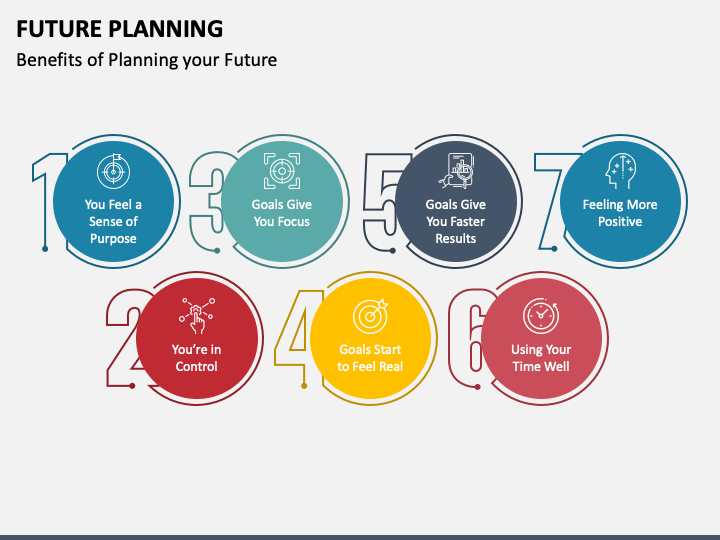 FUTURE PLANNING

Benefits of Planning your Future

1
You Feel a Sense of Purpose

3
Goals Give You Focus

5
Goals Give You Faster Results

7
Feeling More Positive

2
You're in Control

4
Goals Start to Feel Real

6
Using Your Time Well